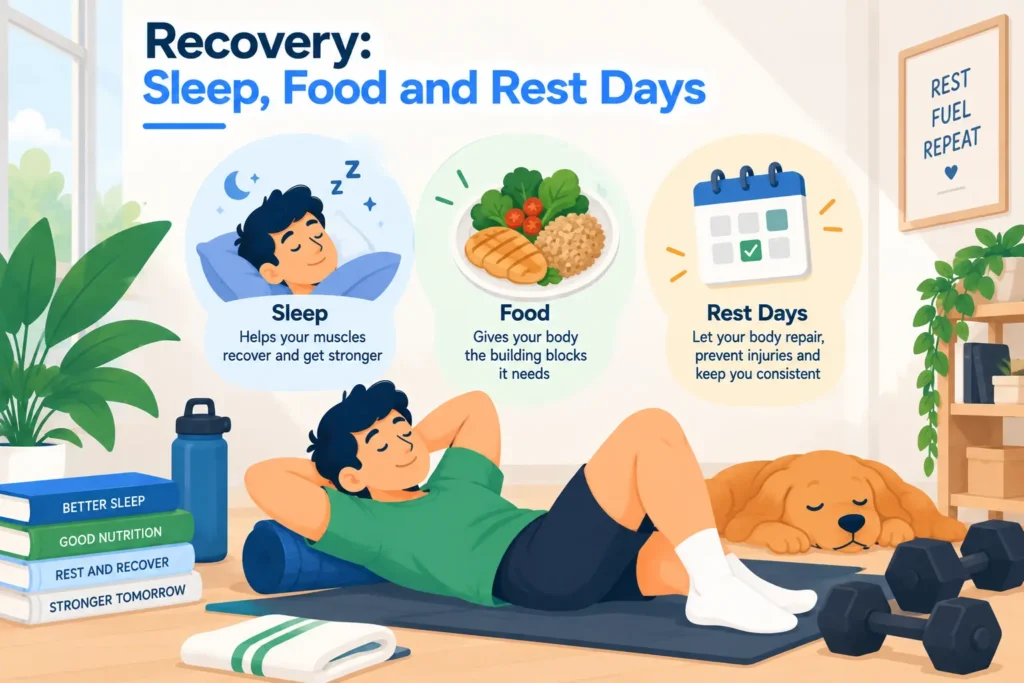 Recovery:
Sleep, Food and Rest Days

REST
FUEL
REPEAT

Sleep
Helps your muscles recover and get stronger

Food
Gives your body the building blocks it needs

Rest Days
Let your body repair, prevent injuries and keep you consistent

BETTER SLEEP
GOOD NUTRITION
REST AND RECOVER
STRONGER TOMORROW